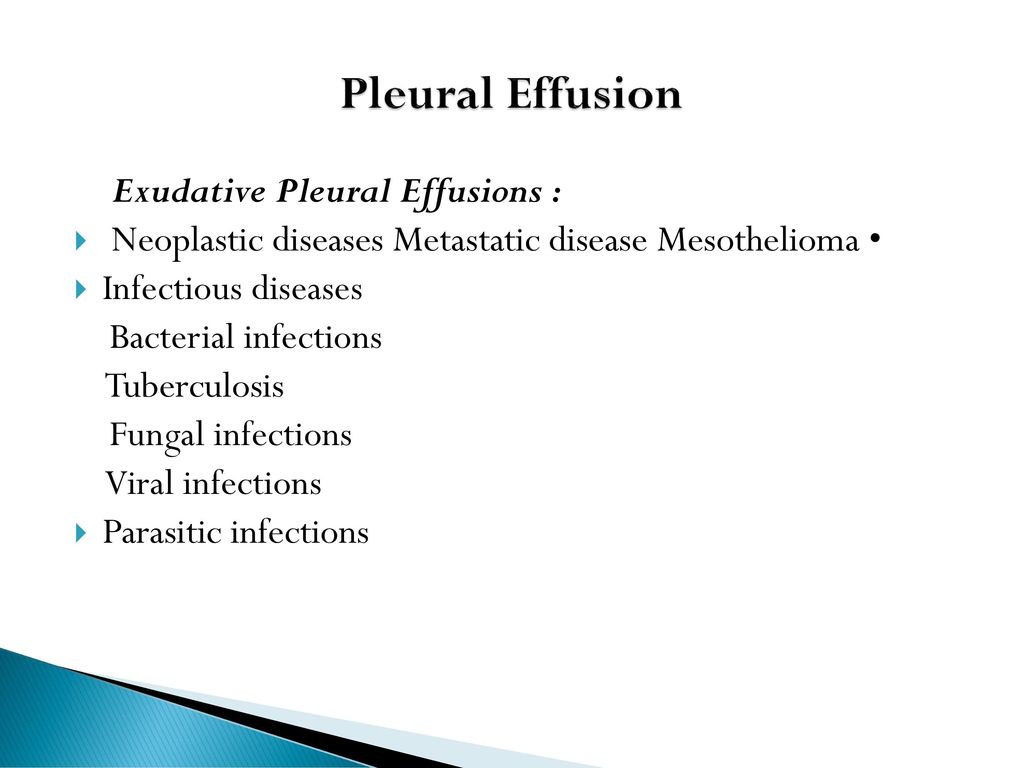 Pleural Effusion

Exudative Pleural Effusions :

Neoplastic diseases Metastatic disease Mesothelioma •

Infectious diseases

Bacterial infections

Tuberculosis

Fungal infections

Viral infections

Parasitic infections